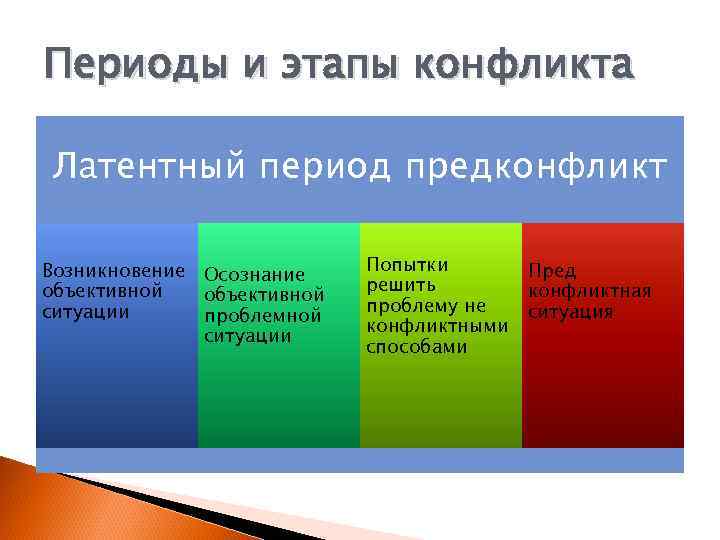 Периоды и этапы конфликта

Латентный период предконфликт

Возникновение объективной ситуации

Осознание объективной проблемной ситуации

Попытки решить проблему не конфликтными способами

Пред конфликтная ситуация